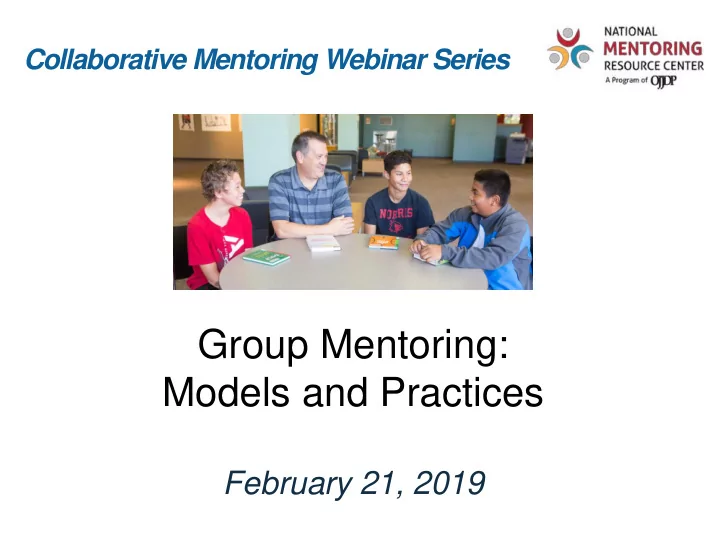 Collaborative Mentoring Webinar Series

NATIONAL
MENTORING
RESOURCE CENTER
A Program of OJJDP

NORRIS

Group Mentoring:
Models and Practices

February 21, 2019